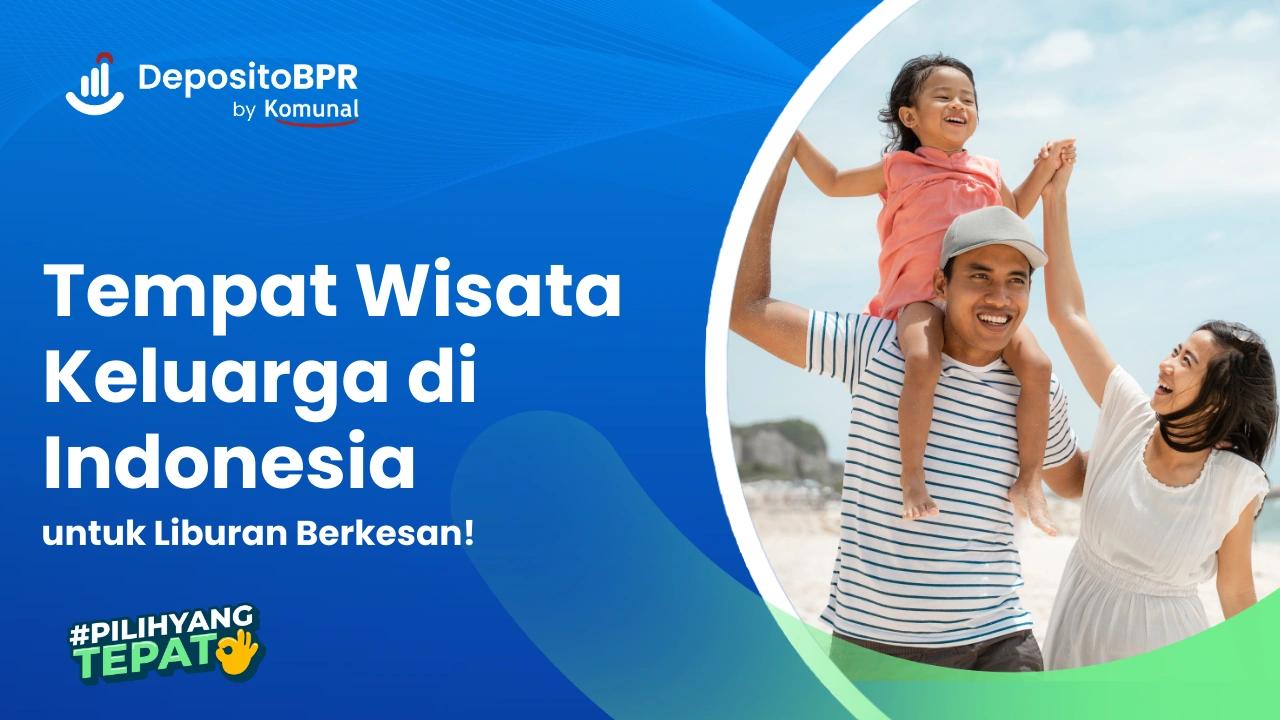 DepositoBPR
by Komunal

Tempat Wisata Keluarga di Indonesia
untuk Liburan Berkesan!

#PILIHYANG TEPAT